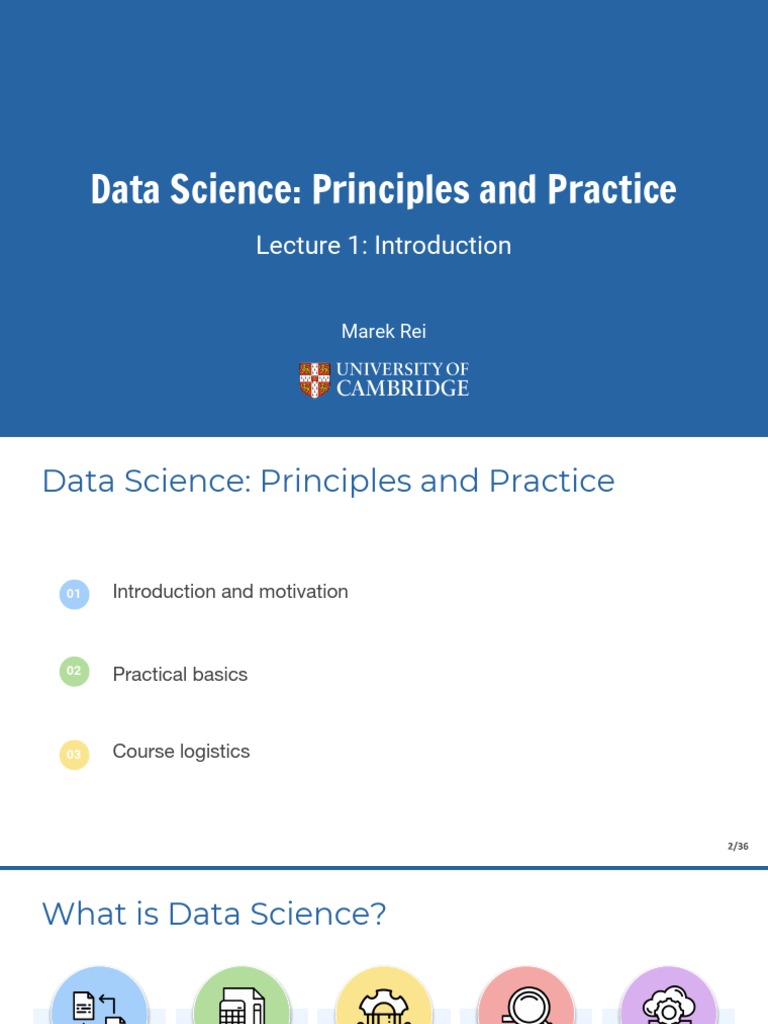 Data Science: Principles and Practice

Lecture 1: Introduction

Marek Rei

UNIVERSITY OF CAMBRIDGE

Data Science: Principles and Practice

01 Introduction and motivation

02 Practical basics

03 Course logistics

2/36

What is Data Science?